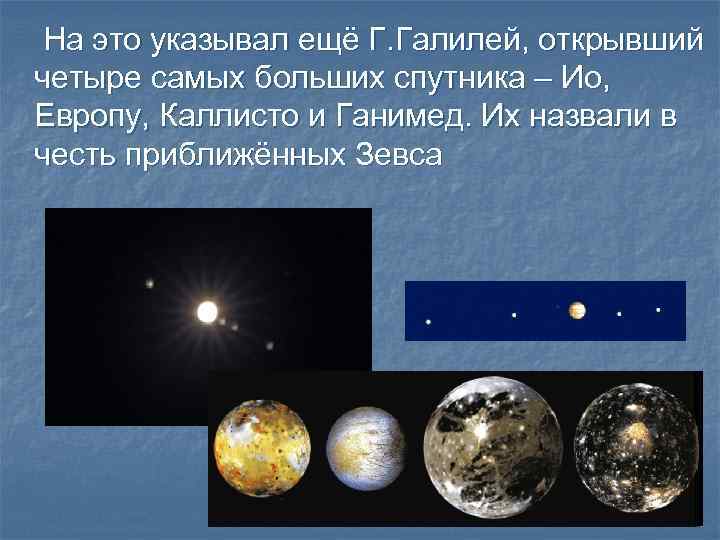 На это указывал ещё Г.Галилей, открывший четыре самых больших спутника – Ио, Европу, Каллисто и Ганимед. Их назвали в честь приближённых Зевса